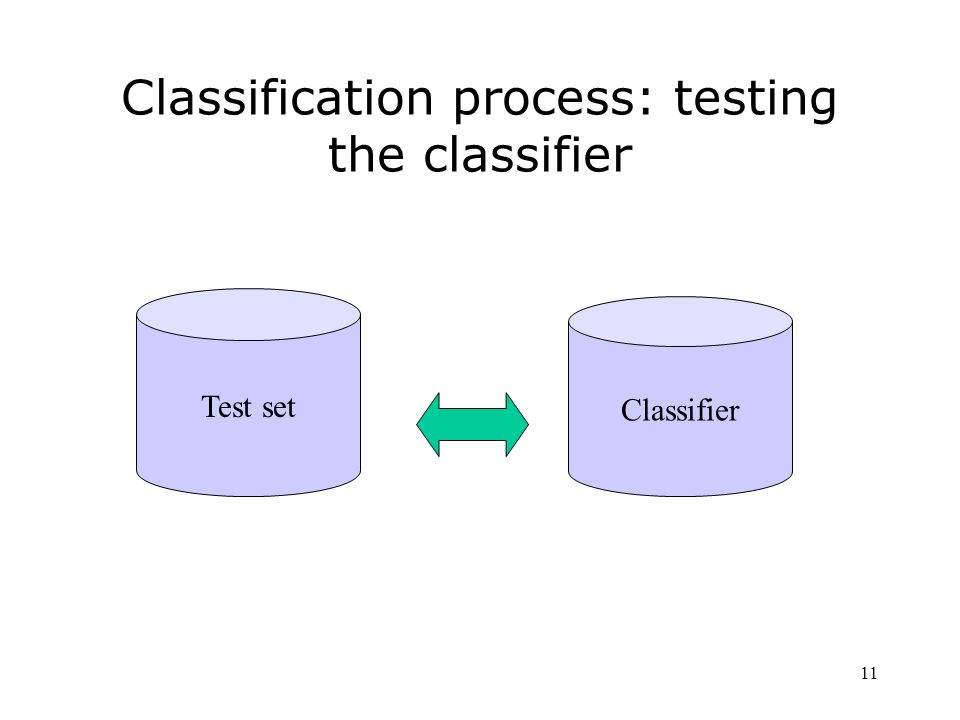 Classification process: testing the classifier

Test set

Classifier

11